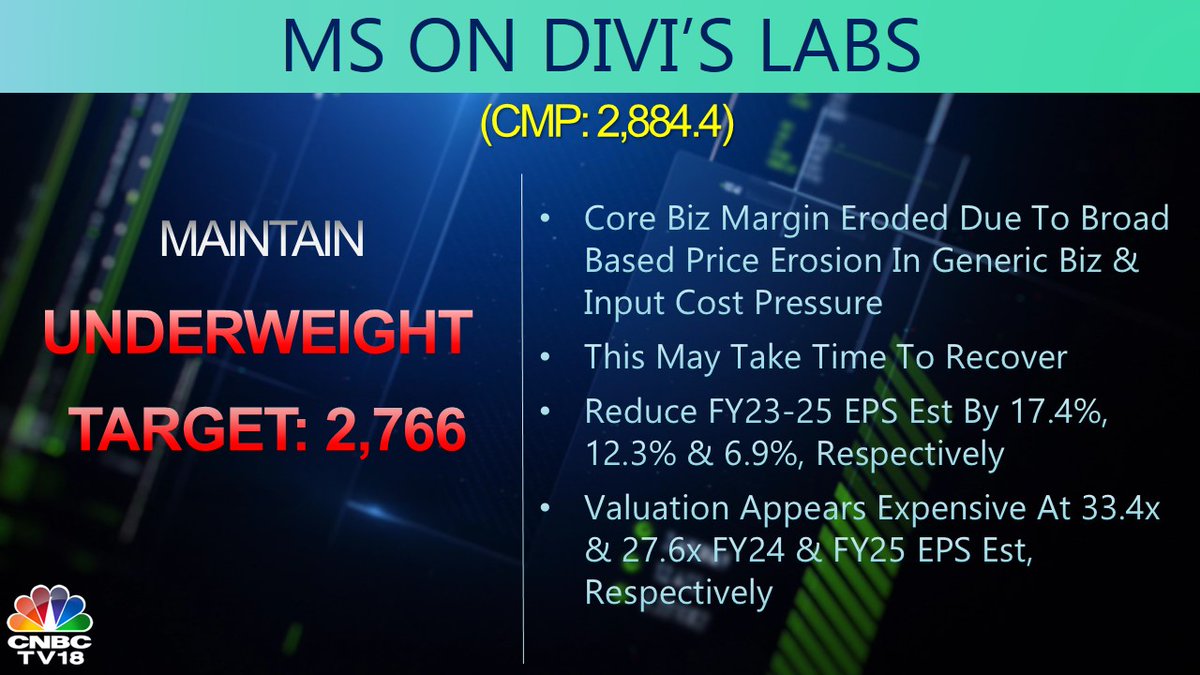 MS ON DIVI'S LABS

(CMP: 2,884.4)

MAINTAIN

UNDERWEIGHT

TARGET: 2,766

• Core Biz Margin Eroded Due To Broad Based Price Erosion In Generic Biz & Input Cost Pressure

• This May Take Time To Recover

• Reduce FY23-25 EPS Est By 17.4%, 12.3% & 6.9%, Respectively

• Valuation Appears Expensive At 33.4x & 27.6x FY24 & FY25 EPS Est, Respectively

CNBC TV18